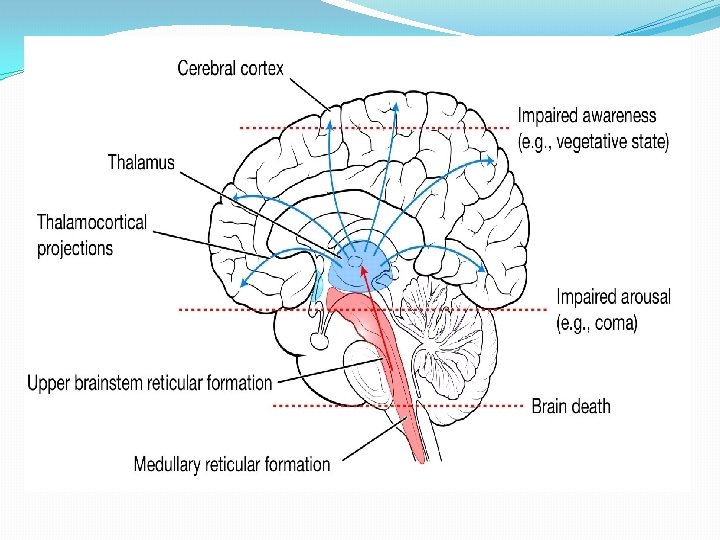 Cerebral cortex

Impaired awareness
(e.g., vegetative state)

Thalamus

Thalamocortical projections

Impaired arousal
(e.g., coma)

Upper brainstem reticular formation

Brain death

Medullary reticular formation